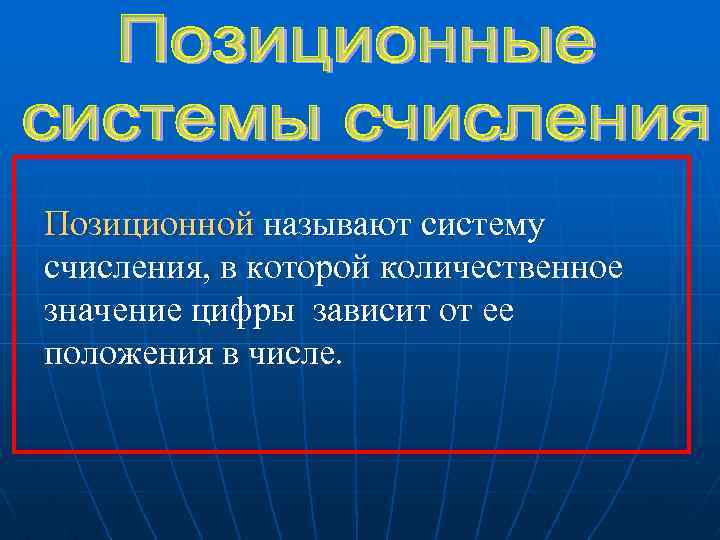 Позиционные системы счисления

Позиционной называют систему счисления, в которой количественное значение цифры  зависит от ее положения в числе.